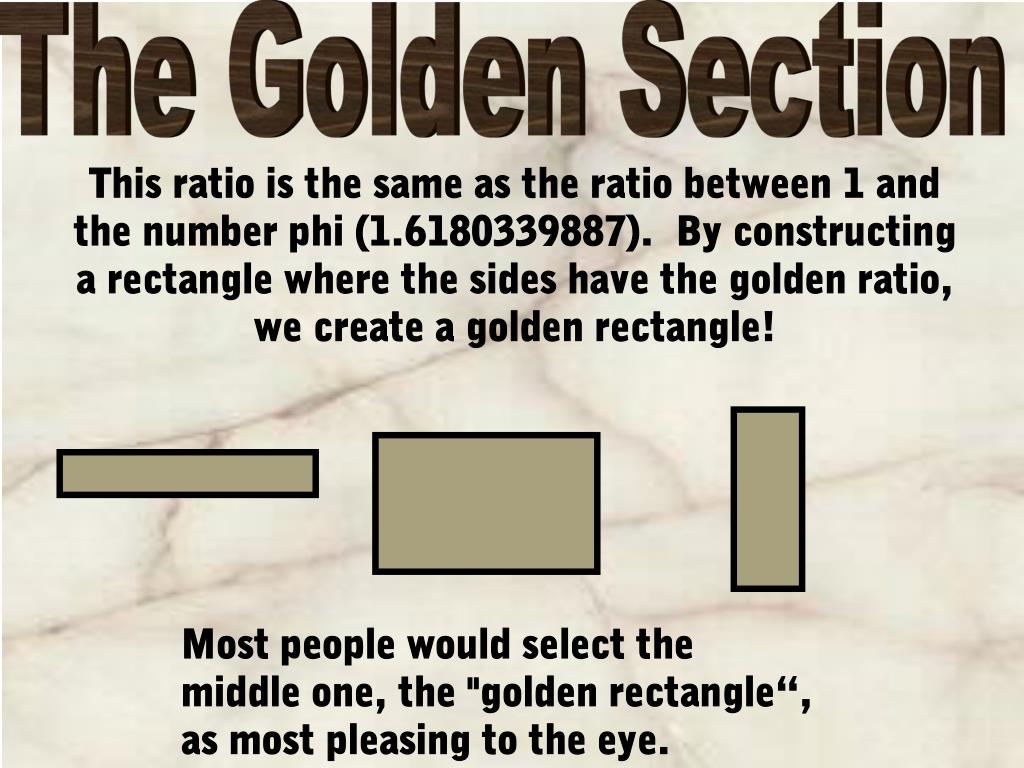 The Golden Section

This ratio is the same as the ratio between 1 and the number phi (1.6180339887). By constructing a rectangle where the sides have the golden ratio, we create a golden rectangle!

Most people would select the middle one, the "golden rectangle“, as most pleasing to the eye.